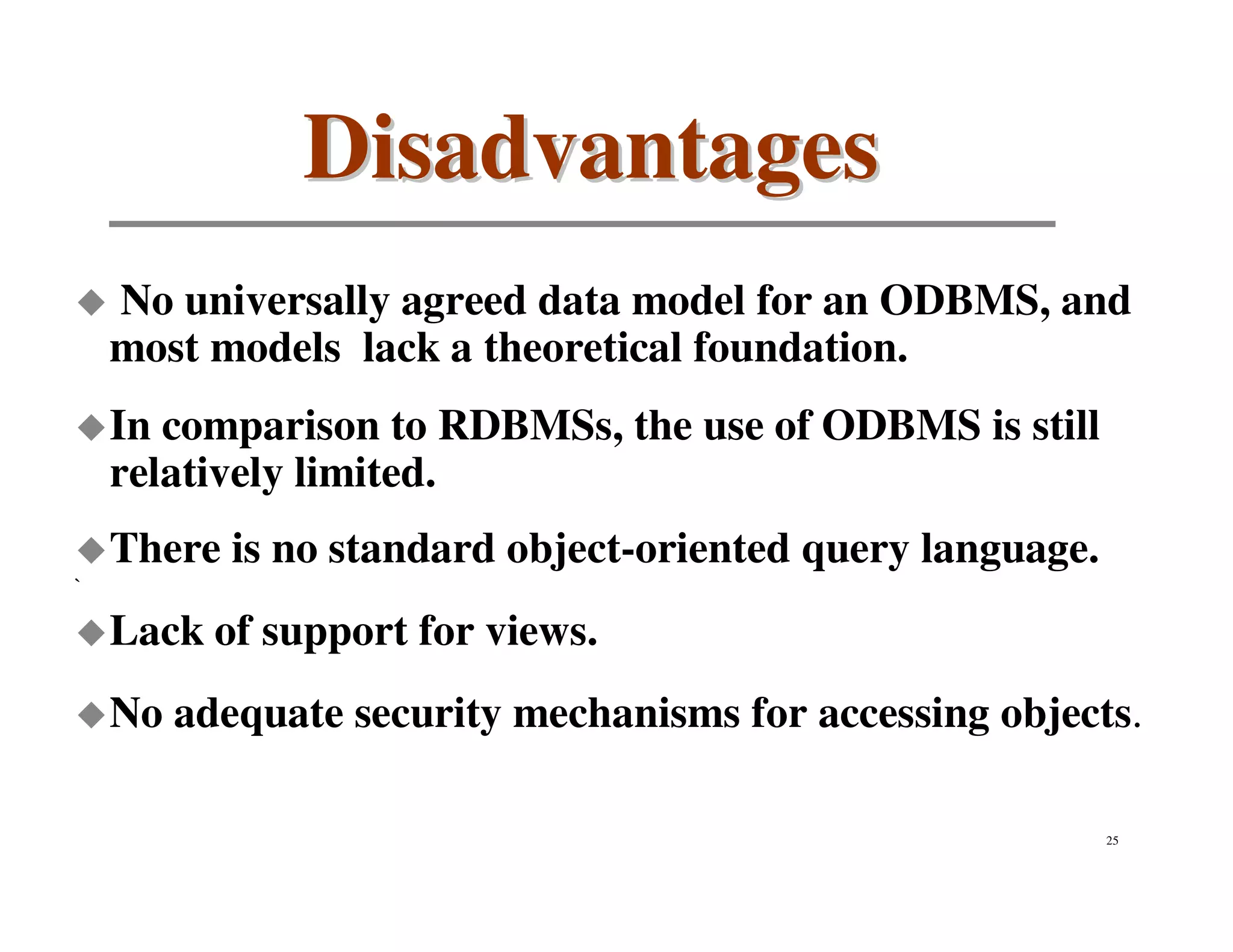 Disadvantages

◆ No universally agreed data model for an ODBMS, and most models lack a theoretical foundation.

◆ In comparison to RDBMSs, the use of ODBMS is still relatively limited.

◆ There is no standard object-oriented query language.

`

◆ Lack of support for views.

◆ No adequate security mechanisms for accessing objects.

25